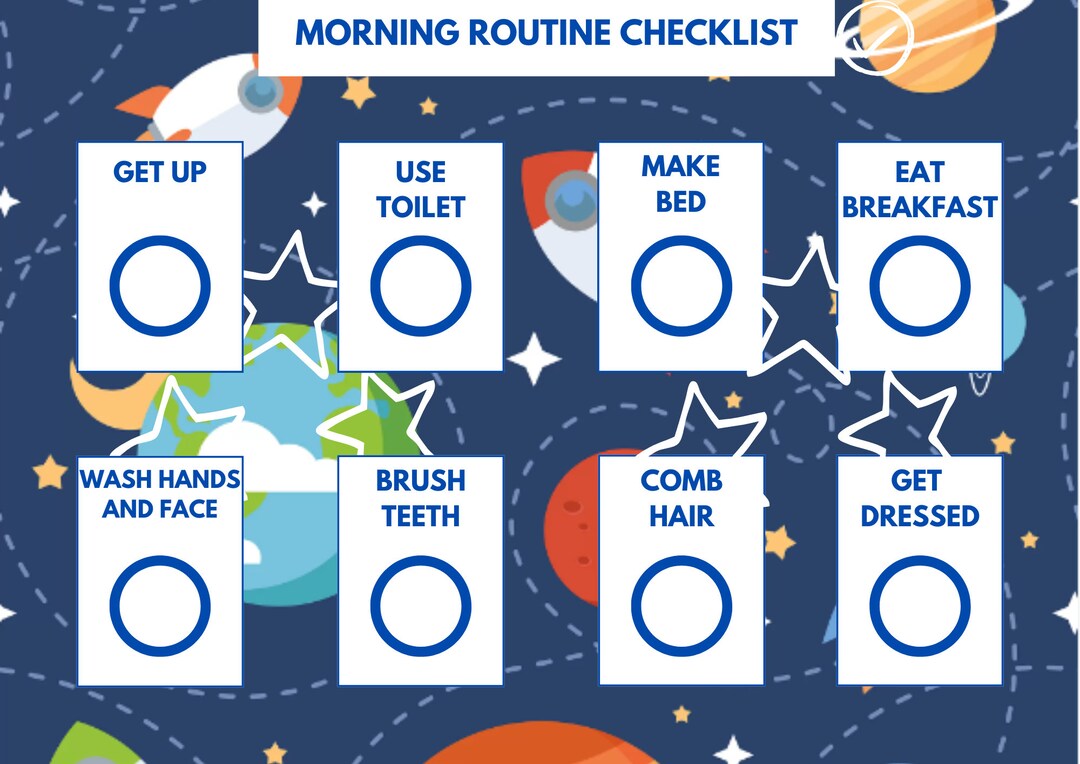 MORNING ROUTINE CHECKLIST

GET UP

USE TOILET

MAKE BED

EAT BREAKFAST

WASH HANDS AND FACE

BRUSH TEETH

COMB HAIR

GET DRESSED